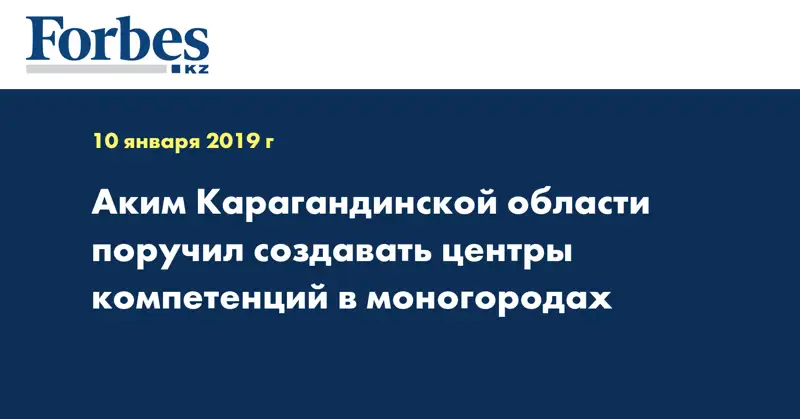 Forbes
KZ

10 января 2019 г

Аким Карагандинской области поручил создавать центры компетенций в моногородах